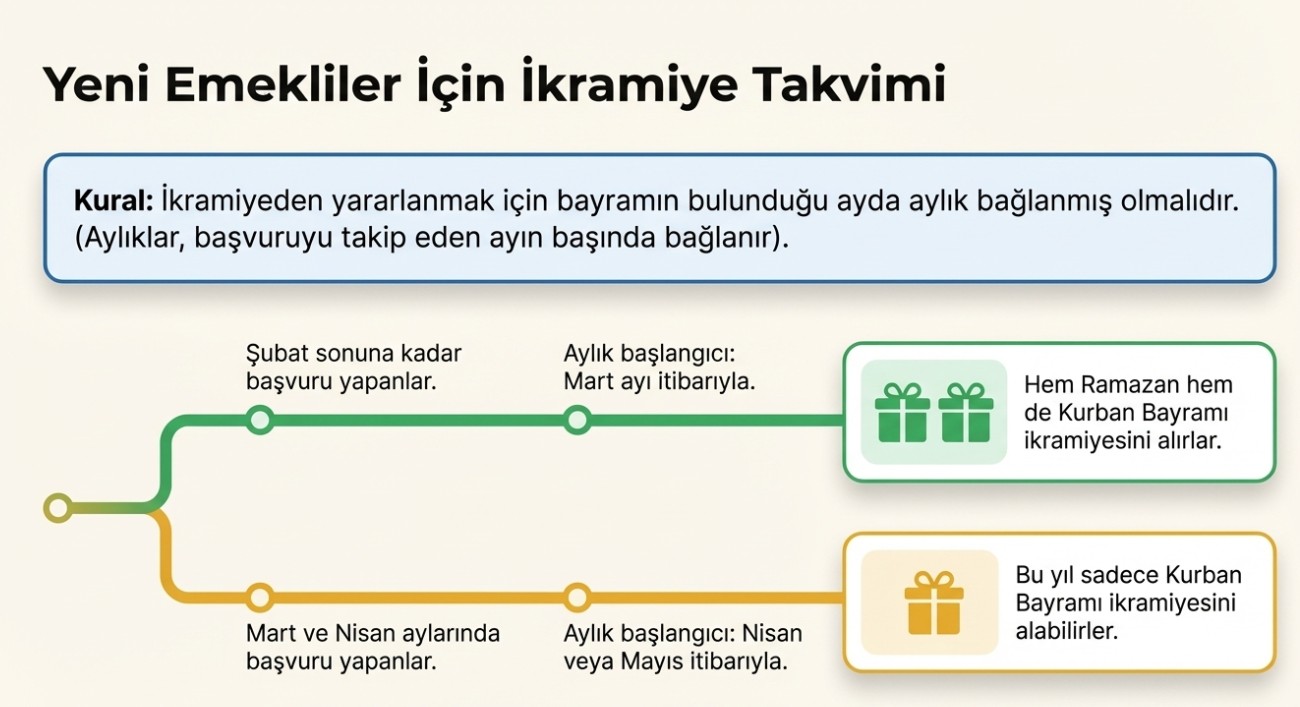 Yeni Emekliler İçin İkramiye Takvimi

Kural: İkramiyeden yararlanmak için bayramın bulunduğu ayda aylık bağlanmış olmalıdır. (Aylıklar, başvuruyu takip eden ayın başında bağlanır).

Şubat sonuna kadar başvuru yapanlar.

Aylık başlangıcı: Mart ayı itibarıyla.

Hem Ramazan hem de Kurban Bayramı ikramiyesini alırlar.

Mart ve Nisan aylarında başvuru yapanlar.

Aylık başlangıcı: Nisan veya Mayıs itibarıyla.

Bu yıl sadece Kurban Bayramı ikramiyesini alabilirler.